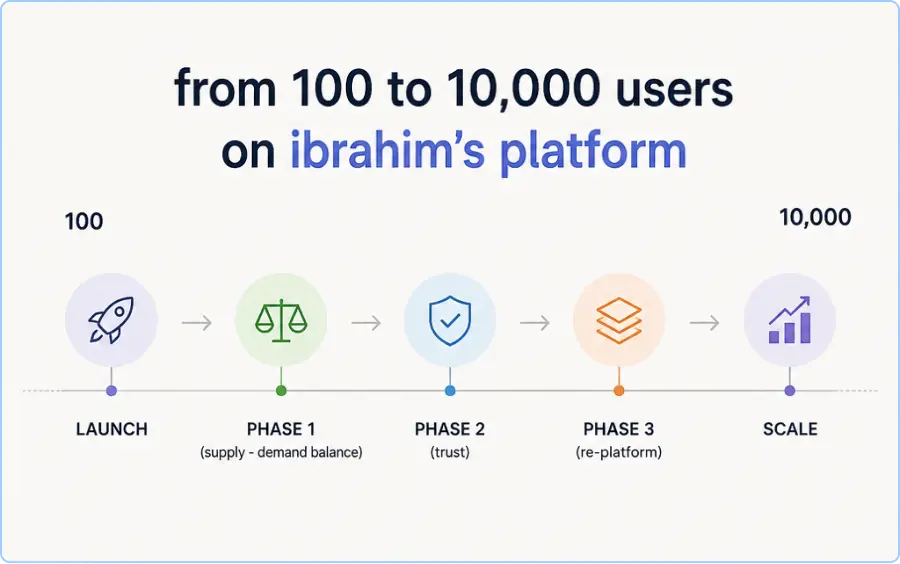 from 100 to 10,000 users on ibrahim's platform

100

10,000

LAUNCH

PHASE 1
(supply - demand balance)

PHASE 2
(trust)

PHASE 3
(re-platform)

SCALE